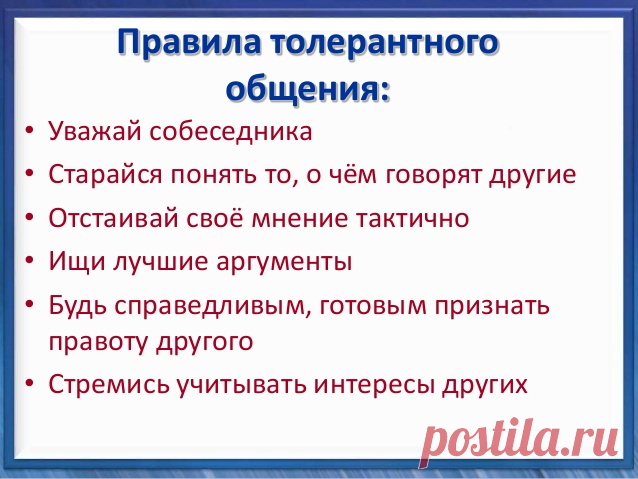 Правила толерантного общения:

• Уважай собеседника
• Старайся понять то, о чём говорят другие
• Отстаивай своё мнение тактично
• Ищи лучшие аргументы
• Будь справедливым, готовым признать правоту другого
• Стремись учитывать интересы других

postila.ru